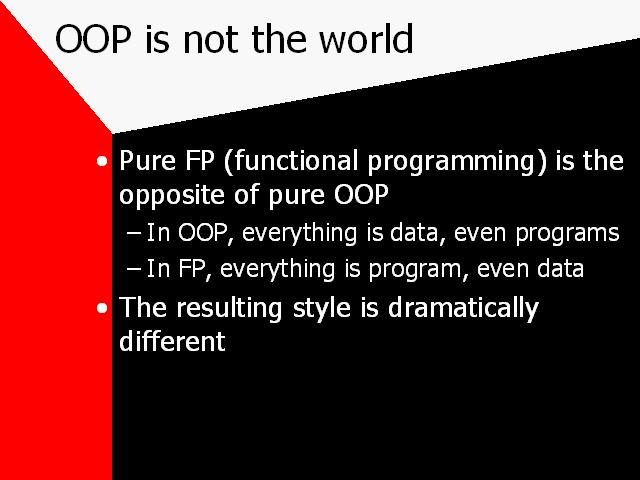 OOP is not the world

• Pure FP (functional programming) is the opposite of pure OOP
– In OOP, everything is data, even programs
– In FP, everything is program, even data
• The resulting style is dramatically different